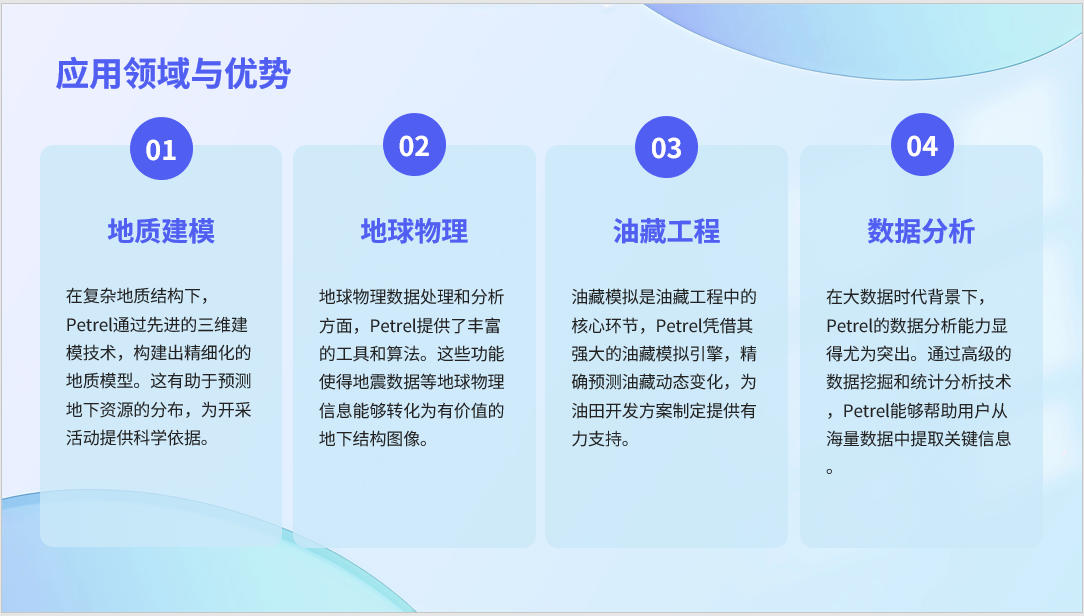 应用领域与优势

01

地质建模

在复杂地质结构下，Petrel通过先进的三维建模技术，构建出精细化的地质模型。这有助于预测地下资源的分布，为开采活动提供科学依据。

02

地球物理

地球物理数据处理和分析方面，Petrel提供了丰富的工具和算法。这些功能使得地震数据等地球物理信息能够转化为有价值的地下结构图像。

03

油藏工程

油藏模拟是油藏工程中的核心环节，Petrel凭借其强大的油藏模拟引擎，精确预测油藏动态变化，为油田开发方案制定提供有力支持。

04

数据分析

在大数据时代背景下，Petrel的数据分析能力显得尤为突出。通过高级的数据挖掘和统计分析技术，Petrel能够帮助用户从海量数据中提取关键信息。